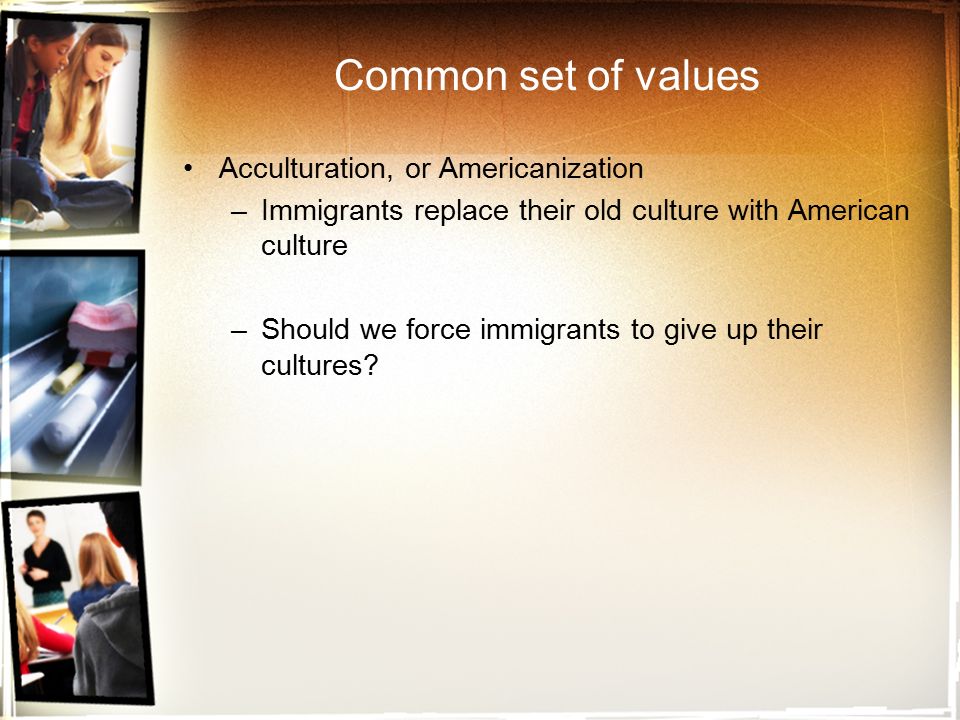 Common set of values

• Acculturation, or Americanization
– Immigrants replace their old culture with American culture

– Should we force immigrants to give up their cultures?